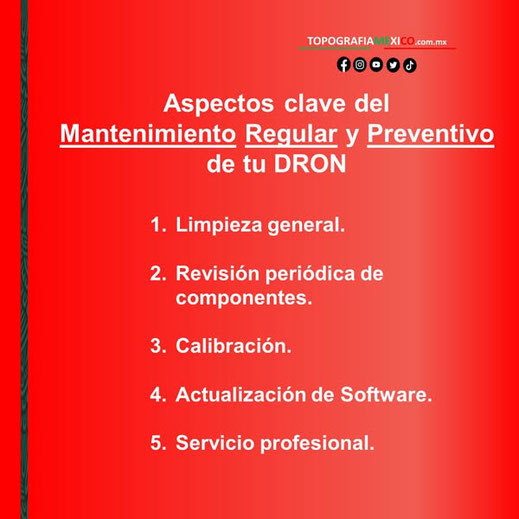 TOPOGRAFIAMEXICO.com.mx

Aspectos clave del Mantenimiento Regular y Preventivo de tu DRON

1. Limpieza general.

2. Revisión periódica de componentes.

3. Calibración.

4. Actualización de Software.

5. Servicio profesional.